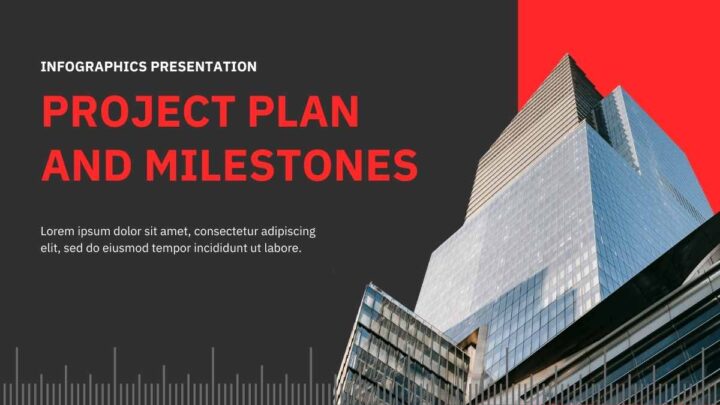 INFOGRAPHICS PRESENTATION

PROJECT PLAN AND MILESTONES

Lorem ipsum dolor sit amet, consectetur adipiscing elit, sed do eiusmod tempor incididunt ut labore.